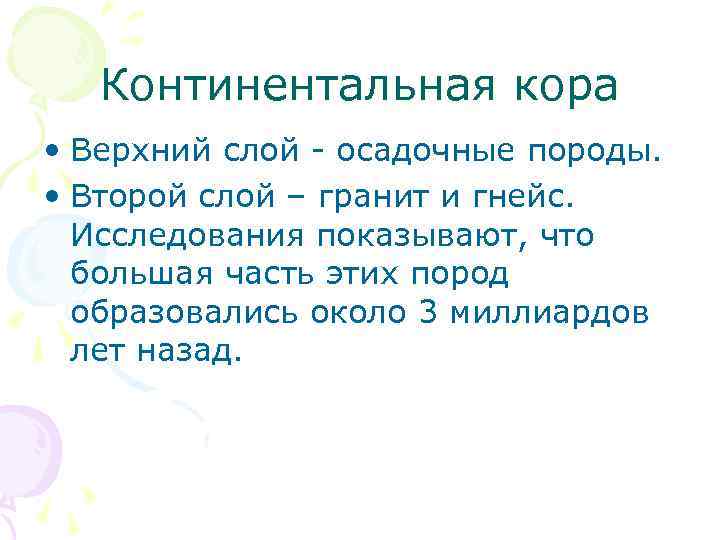 Континентальная кора

• Верхний слой - осадочные породы.
• Второй слой – гранит и гнейс. Исследования показывают, что большая часть этих пород образовались около 3 миллиардов лет назад.